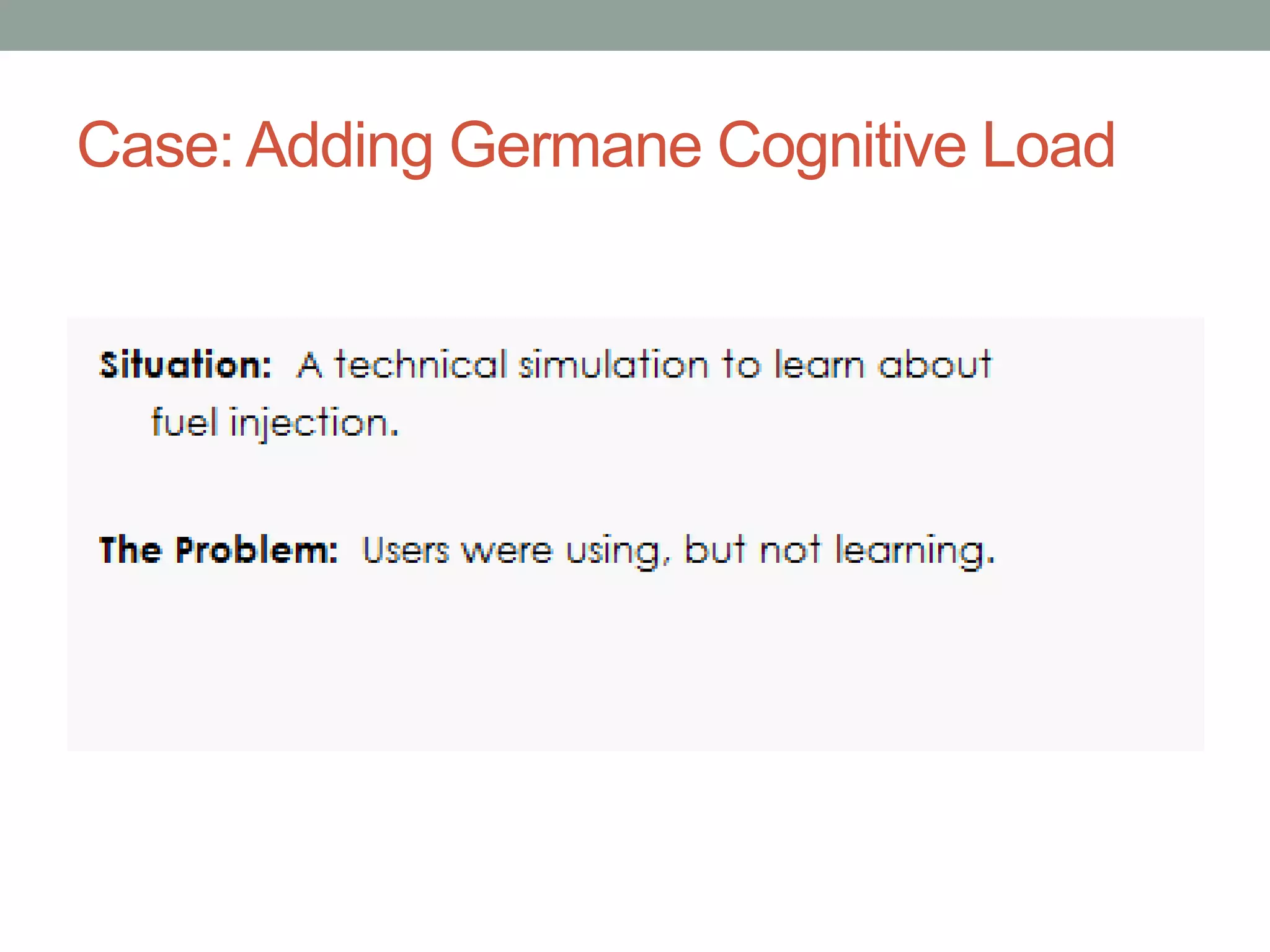 Case: Adding Germane Cognitive Load

Situation: A technical simulation to learn about fuel injection.

The Problem: Users were using, but not learning.